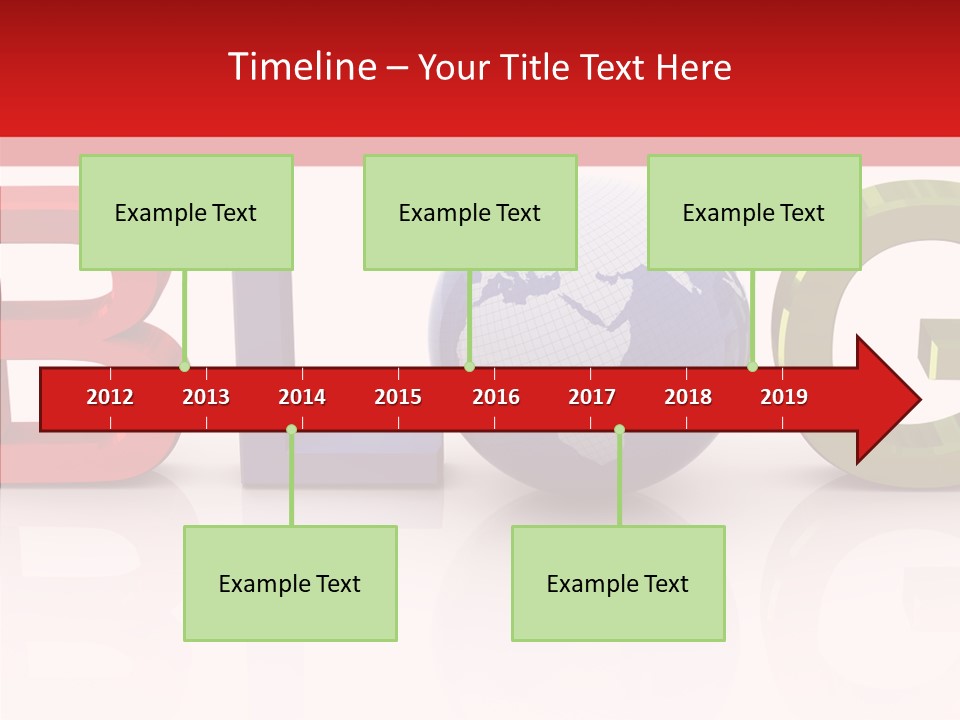 Timeline – Your Title Text Here

Example Text

Example Text

Example Text

2012 2013 2014 2015 2016 2017 2018 2019

Example Text

Example Text